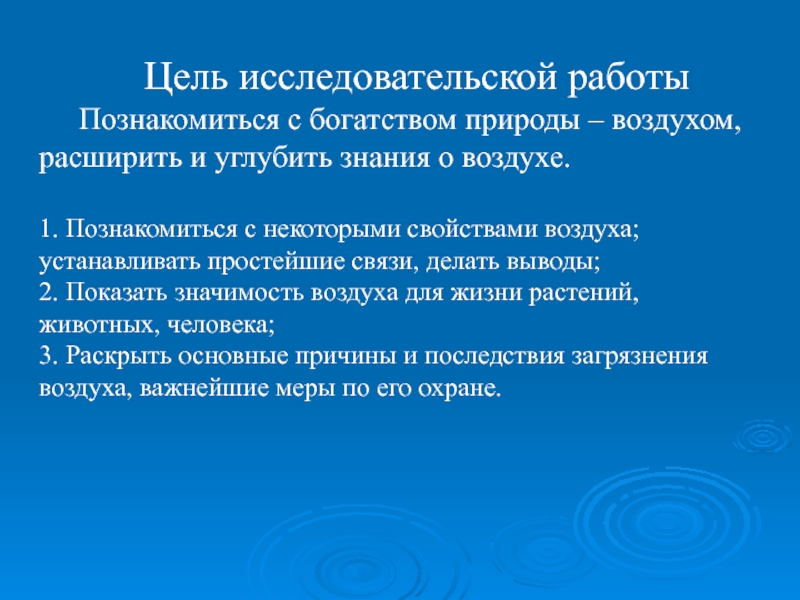 Цель исследовательской работы

Познакомиться с богатством природы – воздухом, расширить и углубить знания о воздухе.

1. Познакомиться с некоторыми свойствами воздуха; устанавливать простейшие связи, делать выводы;
2. Показать значимость воздуха для жизни растений, животных, человека;
3. Раскрыть основные причины и последствия загрязнения воздуха, важнейшие меры по его охране.